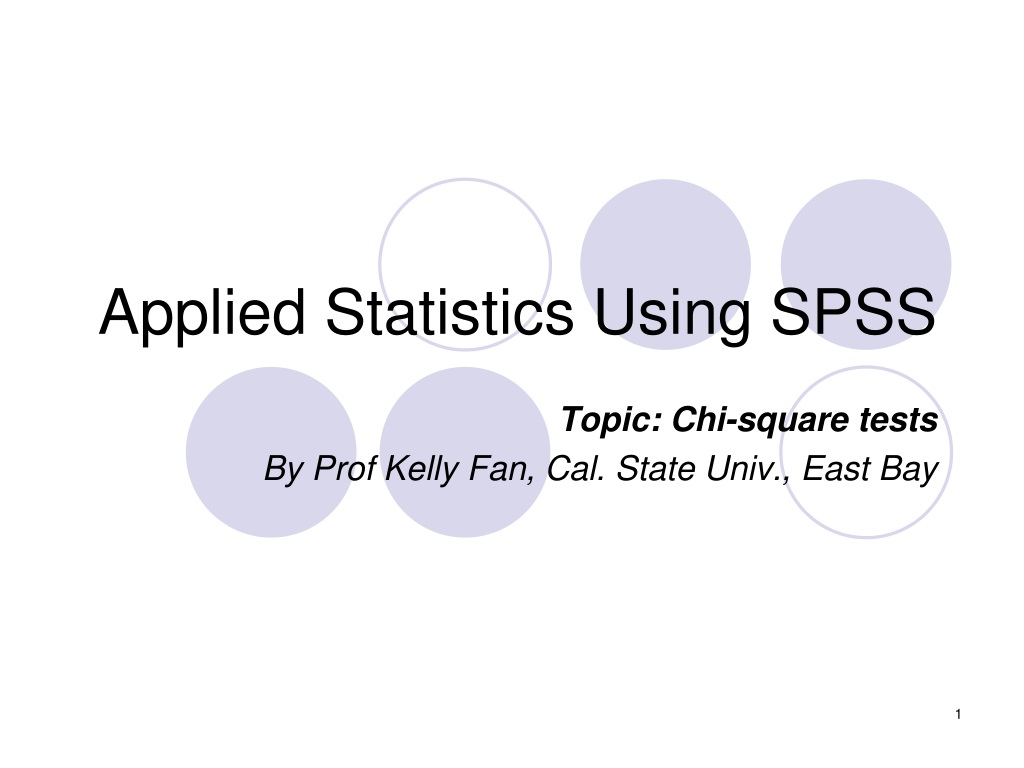 Applied Statistics Using SPSS

Topic: Chi-square tests

By Prof Kelly Fan, Cal. State Univ., East Bay

1